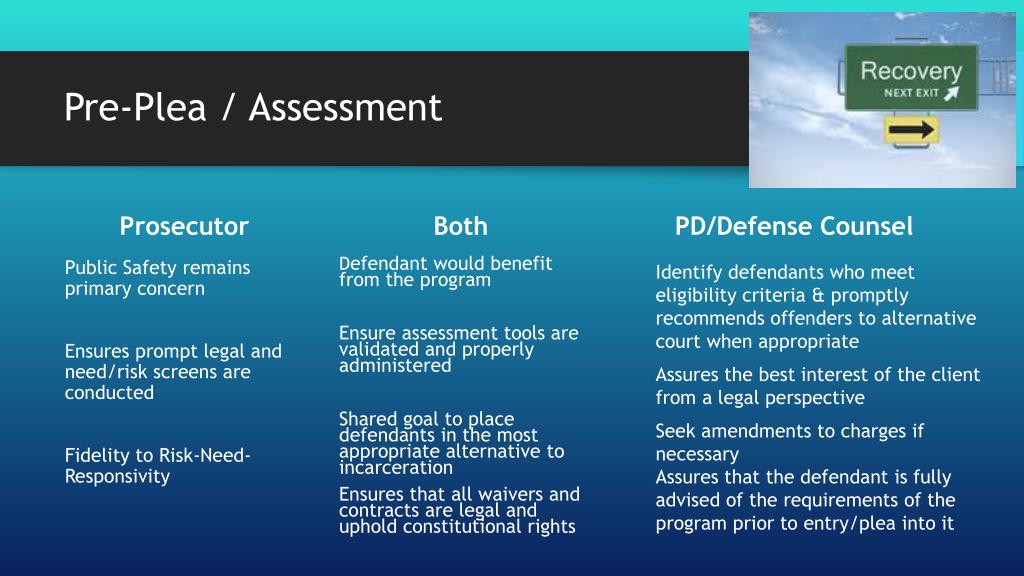 Pre-Plea / Assessment

Recovery
NEXT EXIT

Prosecutor

Public Safety remains primary concern

Ensures prompt legal and need/risk screens are conducted

Fidelity to Risk-Need-Responsivity

Both

Defendant would benefit from the program

Ensure assessment tools are validated and properly administered

Shared goal to place defendants in the most appropriate alternative to incarceration

Ensures that all waivers and contracts are legal and uphold constitutional rights

PD/Defense Counsel

Identify defendants who meet eligibility criteria & promptly recommends offenders to alternative court when appropriate

Assures the best interest of the client from a legal perspective

Seek amendments to charges if necessary

Assures that the defendant is fully advised of the requirements of the program prior to entry/plea into it